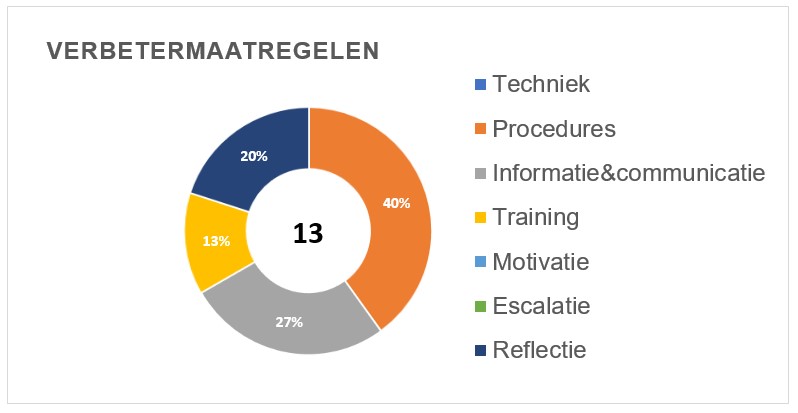 VERBETERMAATREGELEN

20%

40%

13%

13

27%

Techniek
Procedures
Informatie&communicatie
Training
Motivatie
Escalatie
Reflectie